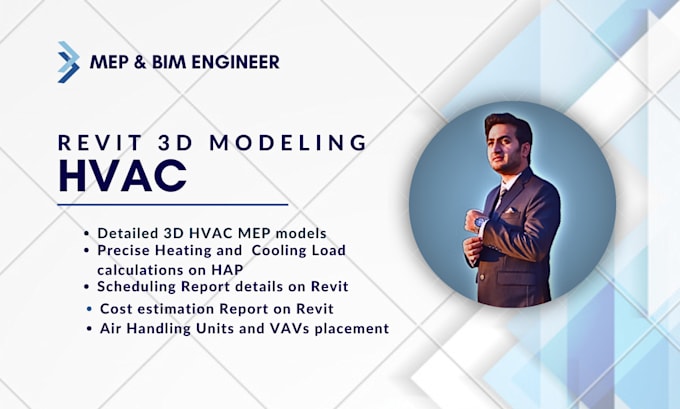 MEP & BIM ENGINEER

REVIT 3D MODELING
HVAC

• Detailed 3D HVAC MEP models
• Precise Heating and Cooling Load calculations on HAP
• Scheduling Report details on Revit
• Cost estimation Report on Revit
• Air Handling Units and VAVs placement